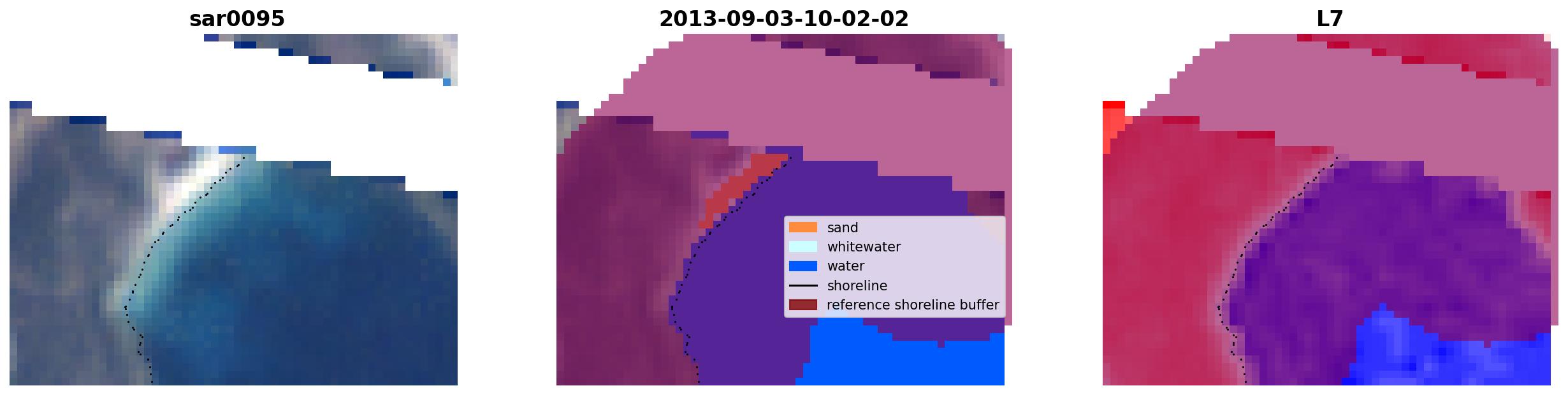 sar0095

2013-09-03-10-02-02

sand
whitewater
water
shoreline
reference shoreline buffer

L7